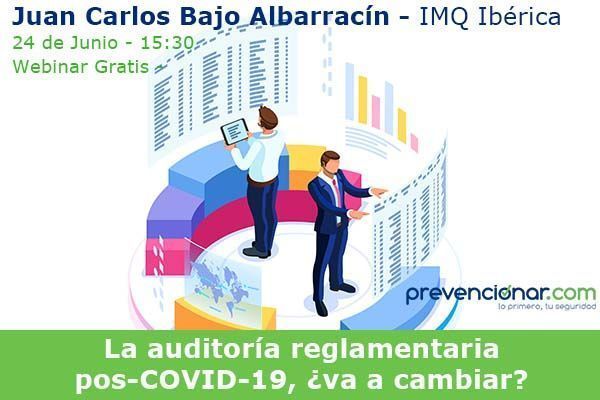 Juan Carlos Bajo Albarracín - IMQ Ibérica
24 de Junio - 15:30
Webinar Gratis -

prevencionar.com
lo primero, tu seguridad

La auditoría reglamentaria pos-COVID-19, ¿va a cambiar?